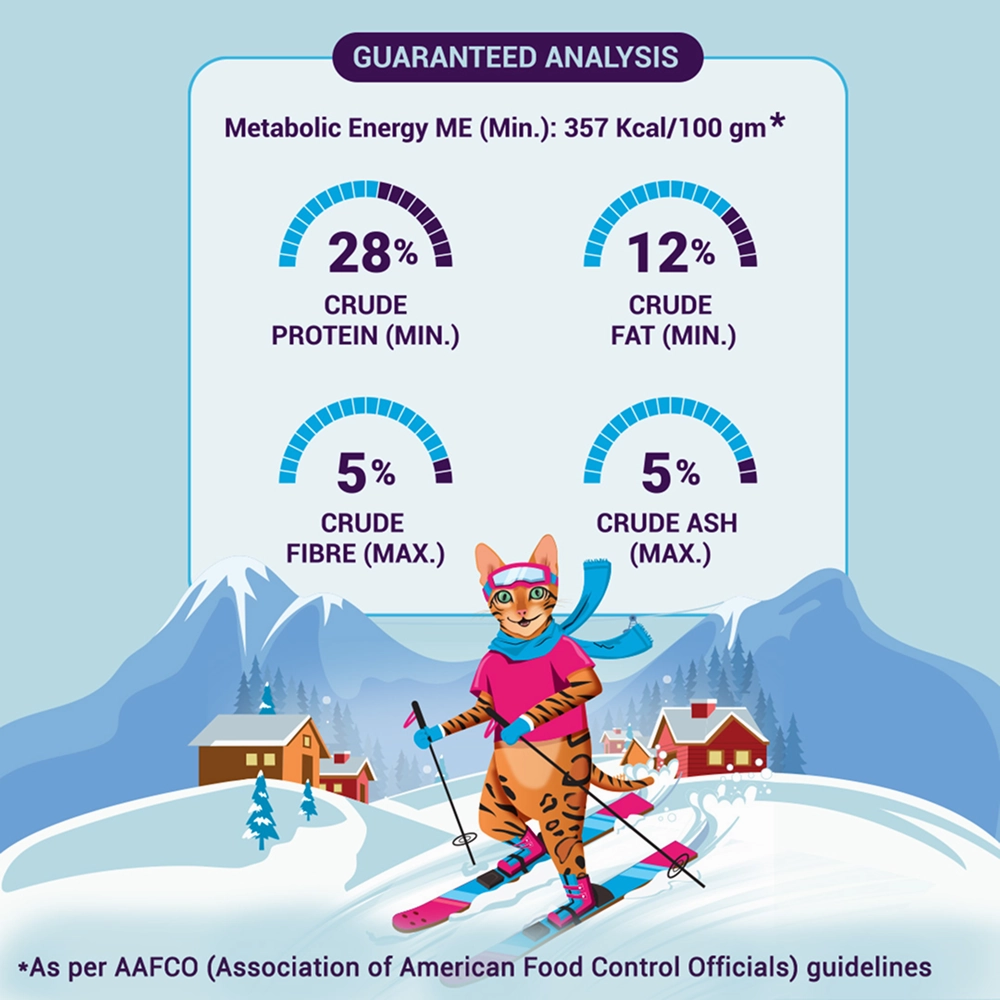 GUARANTEED ANALYSIS

Metabolic Energy ME (Min.): 357 Kcal/100 gm*

28%
CRUDE PROTEIN (MIN.)

12%
CRUDE FAT (MIN.)

5%
CRUDE FIBRE (MAX.)

5%
CRUDE ASH (MAX.)

*As per AAFCO (Association of American Food Control Officials) guidelines